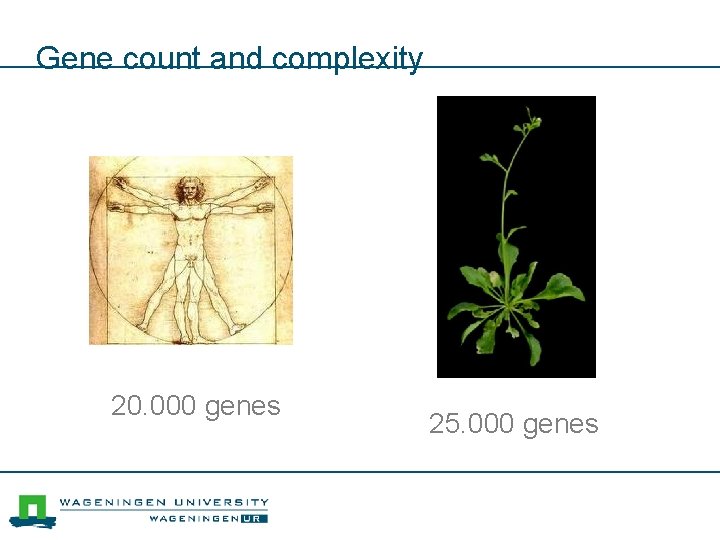 Gene count and complexity

20.000 genes

25.000 genes

WAGENINGEN UNIVERSITY
WAGENINGEN UR